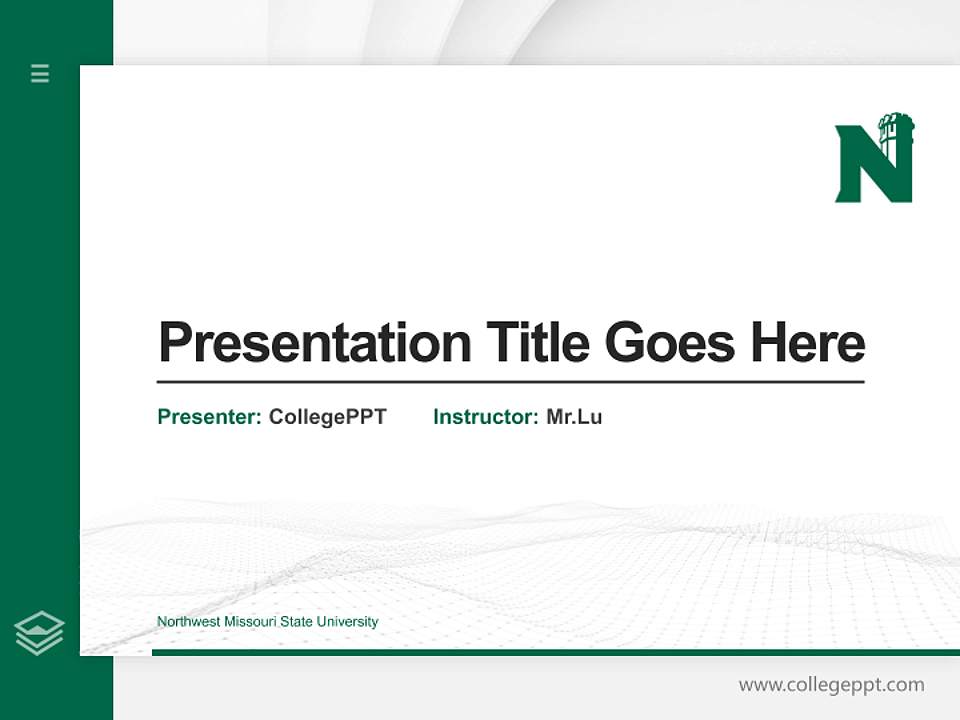 N

Presentation Title Goes Here

Presenter: CollegePPT Instructor: Mr.Lu

Northwest Missouri State University

www.collegeppt.com